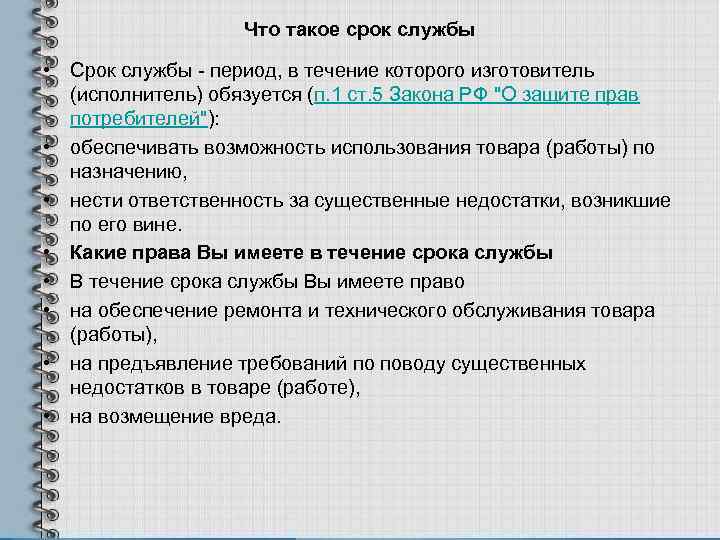 Что такое срок службы

• Срок службы - период, в течение которого изготовитель (исполнитель) обязуется (п.1 ст.5 Закона РФ "О защите прав потребителей"):

• обеспечивать возможность использования товара (работы) по назначению,

• нести ответственность за существенные недостатки, возникшие по его вине.

• Какие права Вы имеете в течение срока службы

• В течение срока службы Вы имеете право

• на обеспечение ремонта и технического обслуживания товара (работы),

• на предъявление требований по поводу существенных недостатков в товаре (работе),

• на возмещение вреда.